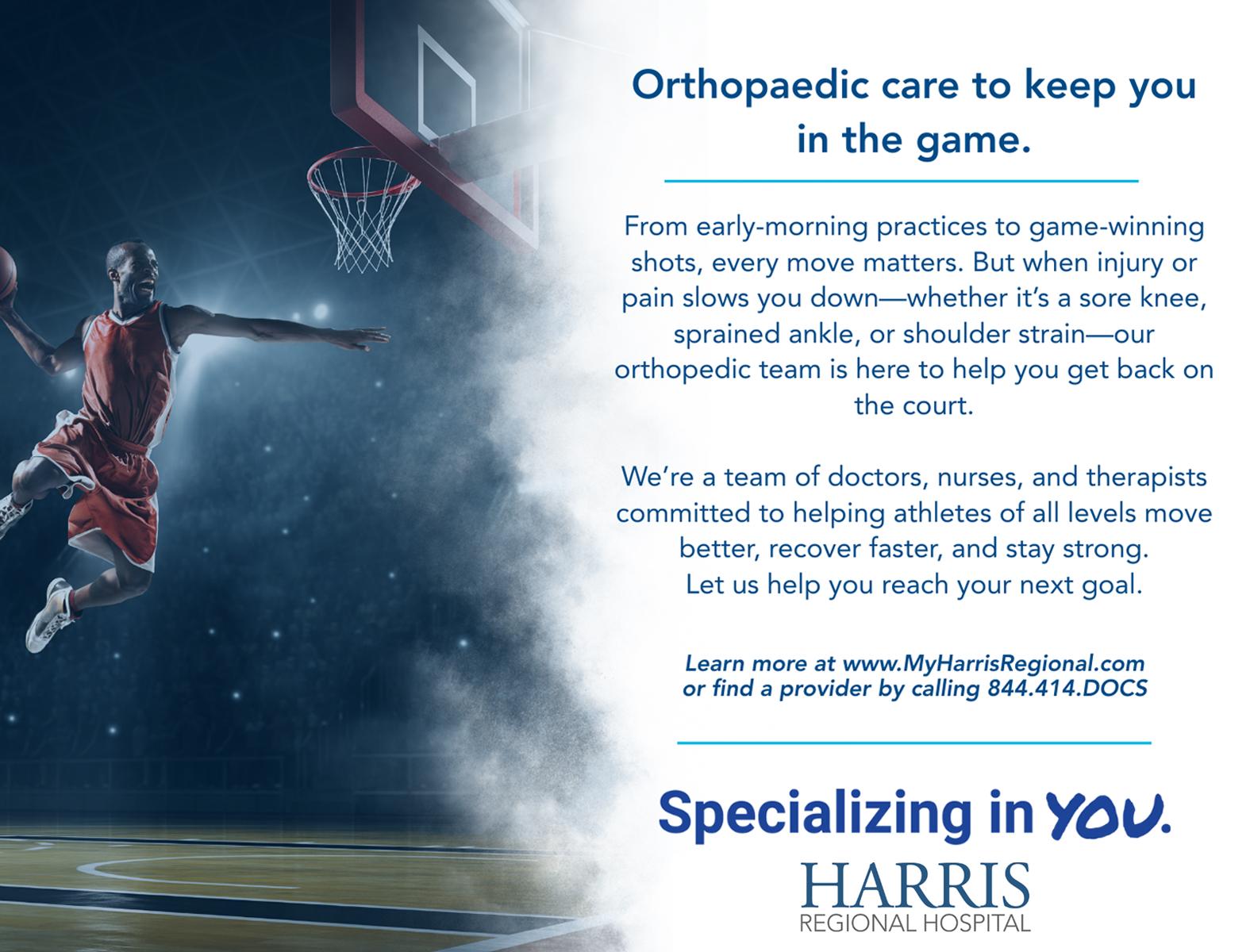 Orthopaedic care to keep you in the game.

From early-morning practices to game-winning shots, every move matters. But when injury or pain slows you down—whether it's a sore knee, sprained ankle, or shoulder strain—our orthopedic team is here to help you get back on the court.

We're a team of doctors, nurses, and therapists committed to helping athletes of all levels move better, recover faster, and stay strong.
Let us help you reach your next goal.

Learn more at www.MyHarrisRegional.com or find a provider by calling 844.414.DOCS

Specializing in YOU.

HARRIS
REGIONAL HOSPITAL